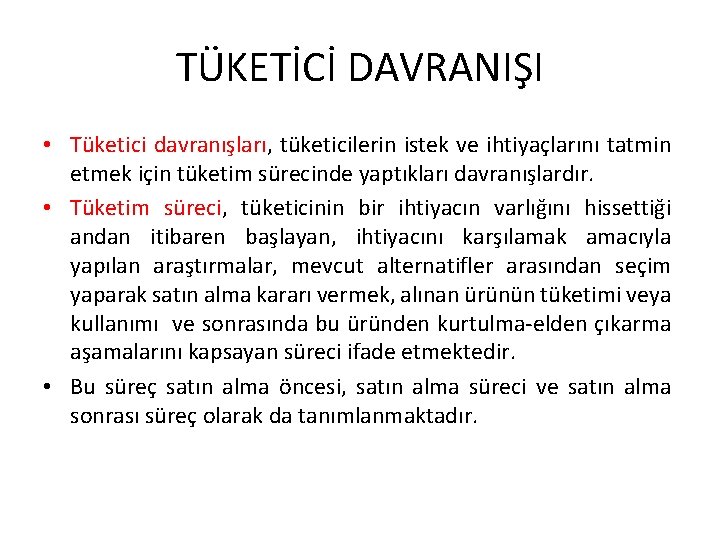 TÜKETİCİ DAVRANIŞI

• Tüketici davranışları, tüketicilerin istek ve ihtiyaçlarını tatmin etmek için tüketim sürecinde yaptıkları davranışlardır.

• Tüketim süreci, tüketicinin bir ihtiyacın varlığını hissettiği andan itibaren başlayan, ihtiyacını karşılamak amacıyla yapılan araştırmalar, mevcut alternatifler arasından seçim yaparak satın alma kararı vermek, alınan ürünün tüketimi veya kullanımı ve sonrasında bu üründen kurtulma-elden çıkarma aşamalarını kapsayan süreci ifade etmektedir.

• Bu süreç satın alma öncesi, satın alma süreci ve satın alma sonrası süreç olarak da tanımlanmaktadır.